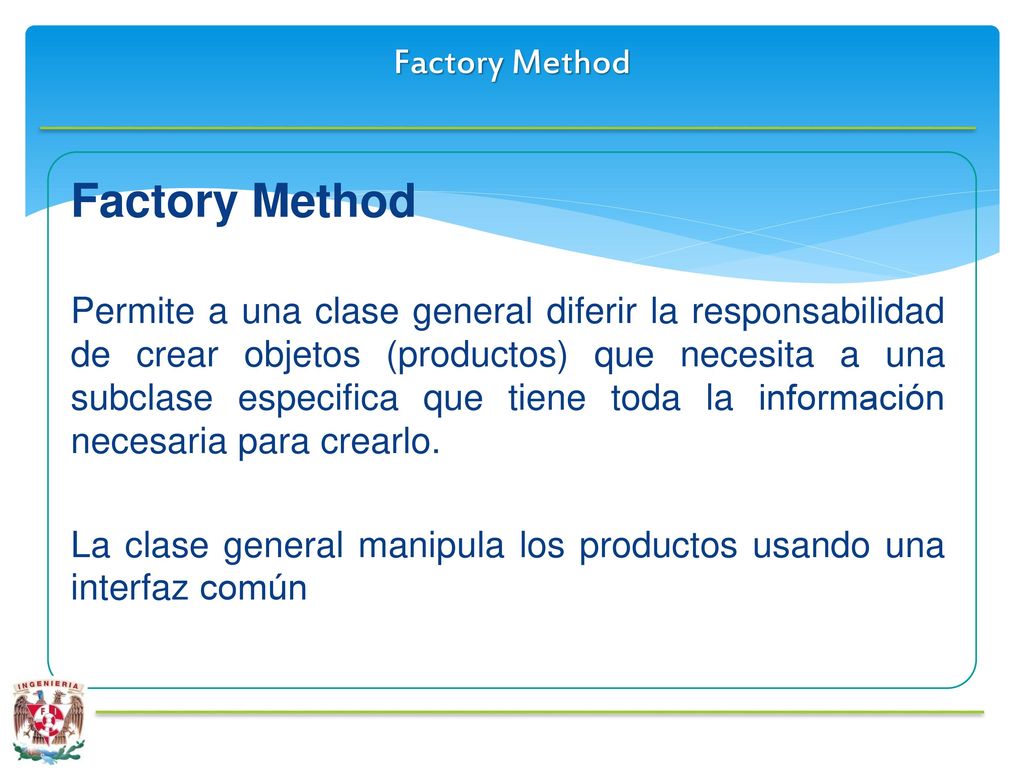 Factory Method

Factory Method

Permite a una clase general diferir la responsabilidad de crear objetos (productos) que necesita a una subclase especifica que tiene toda la información necesaria para crearlo.

La clase general manipula los productos usando una interfaz común

INGENIERIA